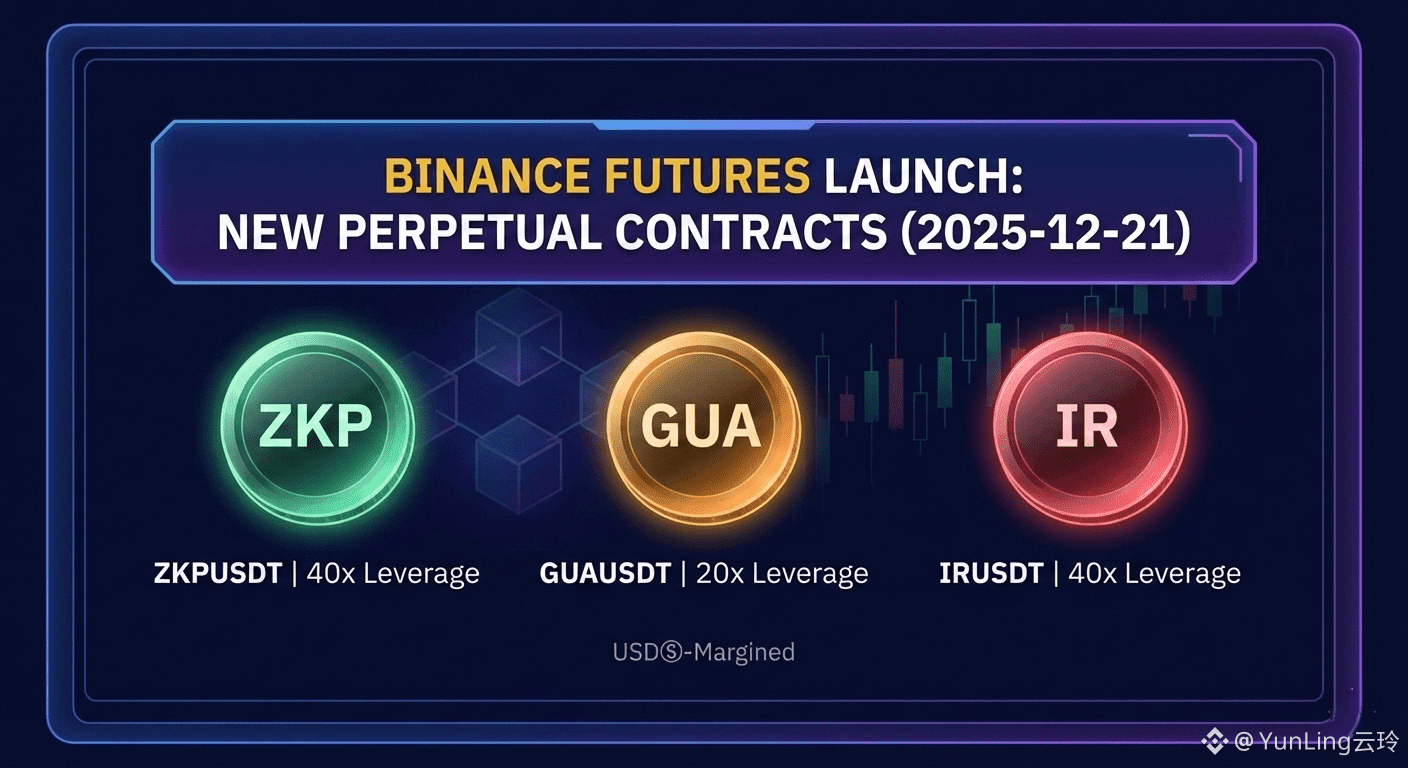 BINANCE FUTURES LAUNCH:
NEW PERPETUAL CONTRACTS (2025-12-21)

ZKP

GUA

IR

ZKPUSDT | 40x Leverage

GUAUSDT | 20x Leverage

IRUSDT | 40x Leverage

USDⓈ-Margined

@YunLing云玲